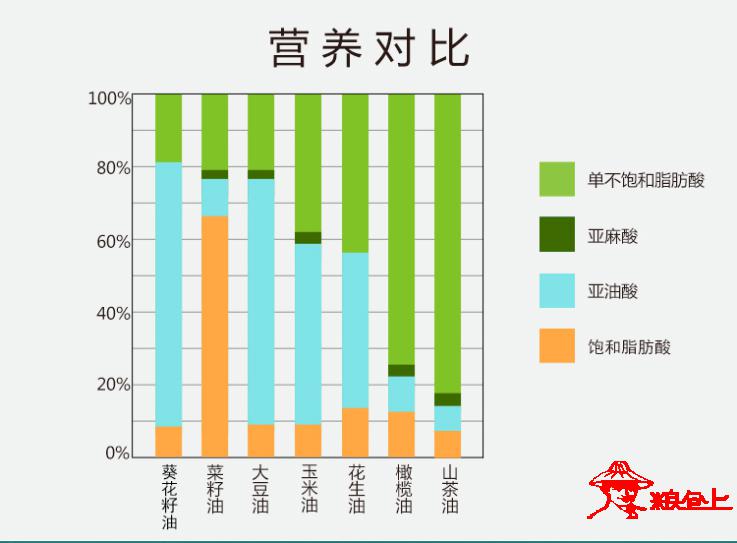 营养对比

100%
80%
60%
40%
20%
0%

葵花籽油
菜籽油
大豆油
玉米油
花生油
橄榄油
山茶油

单不饱和脂肪酸
亚麻酸
亚油酸
饱和脂肪酸

粮仓上